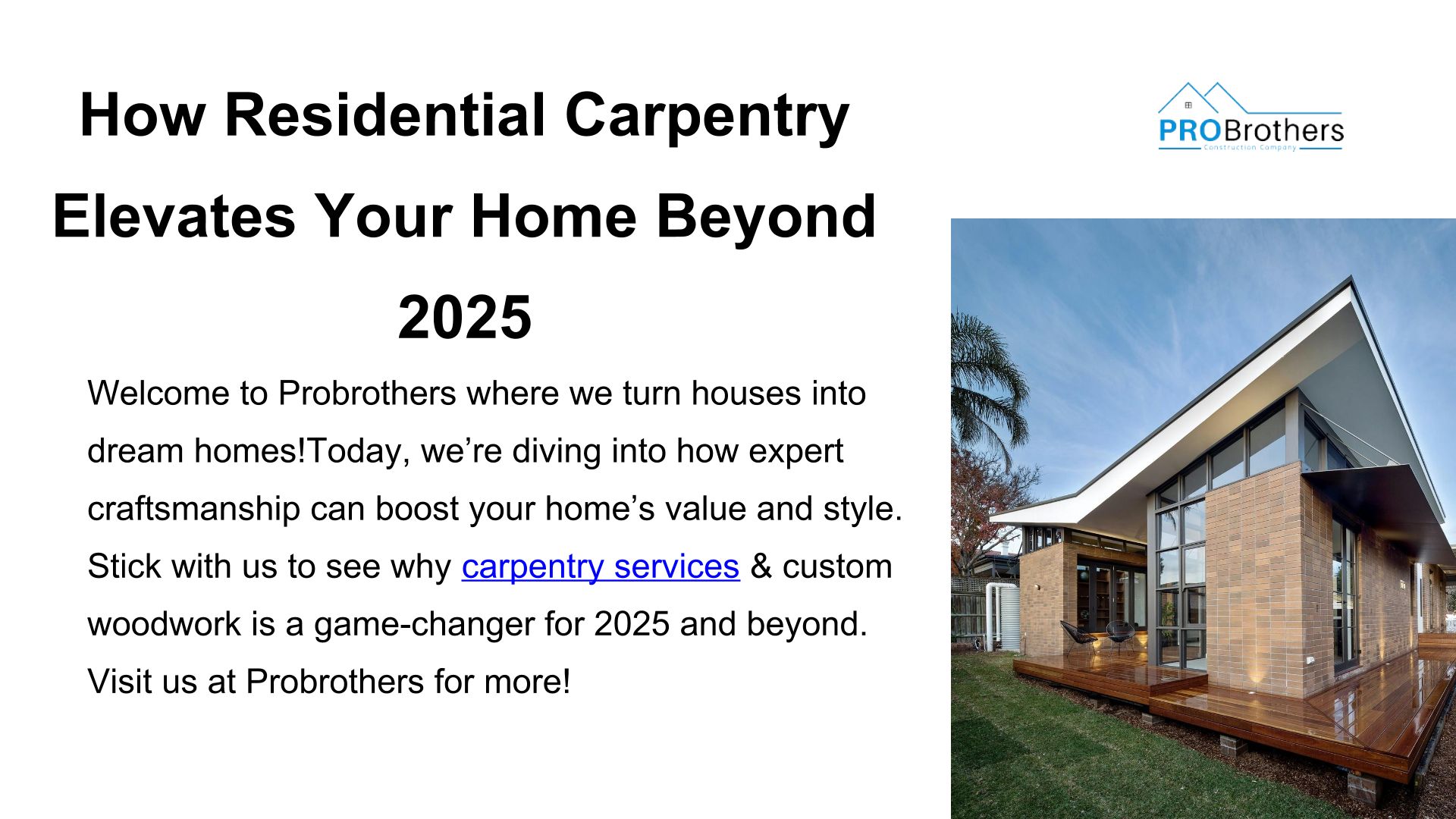 How Residential Carpentry Elevates Your Home Beyond 2025

PROBrothers
Construction Company

Welcome to Probrothers where we turn houses into dream homes!Today, we’re diving into how expert craftsmanship can boost your home’s value and style. Stick with us to see why carpentry services & custom woodwork is a game-changer for 2025 and beyond. Visit us at Probrothers for more!